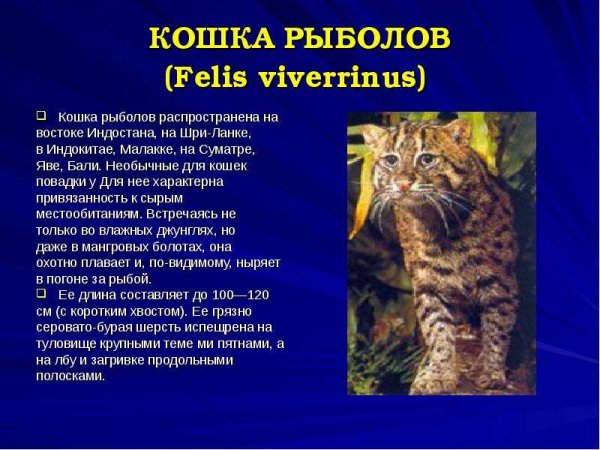 КОШКА РЫБОЛОВ
(Felis viverrinus)

❑ Кошка рыболов распространена на востоке Индостана, на Шри-Ланке, в Индокитае, Малакке, на Суматре, Яве, Бали. Необычные для кошек повадки у Для нее характерна привязанность к сырым местообитаниям. Встречаясь не только во влажных джунглях, но даже в мангровых болотах, она охотно плавает и, по-видимому, ныряет в погоне за рыбой.

❑ Ее длина составляет до 100—120 см (с коротким хвостом). Ее грязно серовато-бурая шерсть испещрена на туловище крупными теме ми пятнами, а на лбу и загривке продольными полосками.